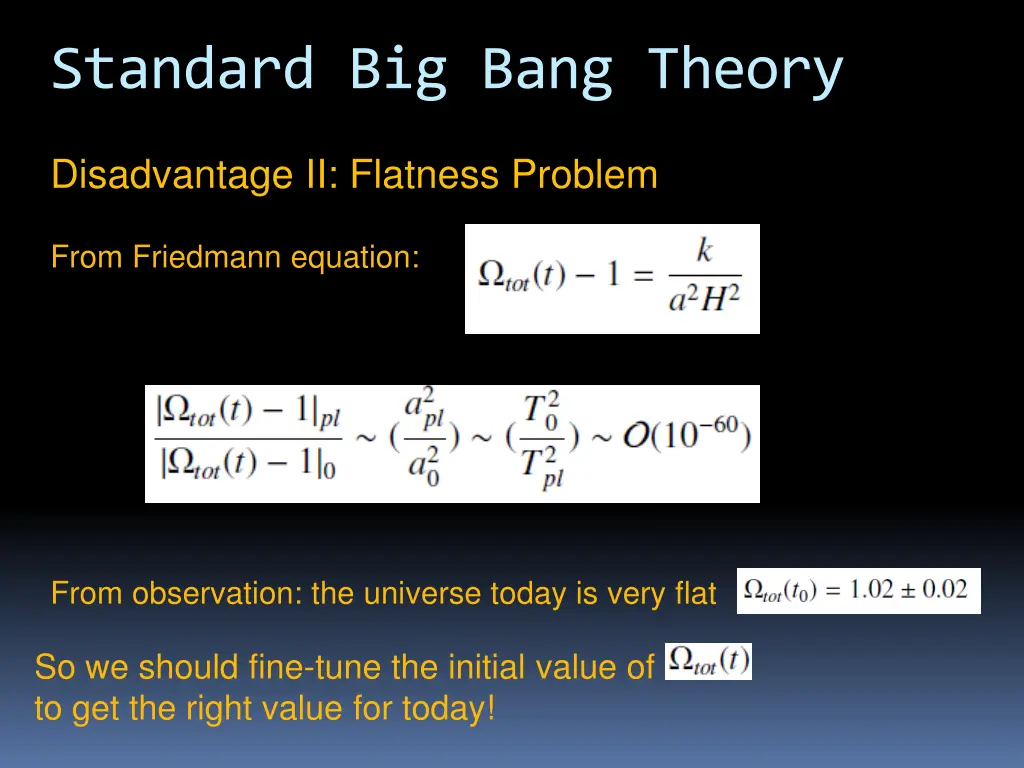 Standard Big Bang Theory

Disadvantage II: Flatness Problem

From Friedmann equation: $\Omega_{tot}(t) - 1 = \frac{k}{a^2H^2}$

$\frac{|\Omega_{tot}(t) - 1|_{pl}}{|\Omega_{tot}(t) - 1|_0} \sim (\frac{a_{pl}^2}{a_0^2}) \sim (\frac{T_0^2}{T_{pl}^2}) \sim O(10^{-60})$

From observation: the universe today is very flat $\Omega_{tot}(t_0) = 1.02 \pm 0.02$

So we should fine-tune the initial value of $\Omega_{tot}(t)$ to get the right value for today!